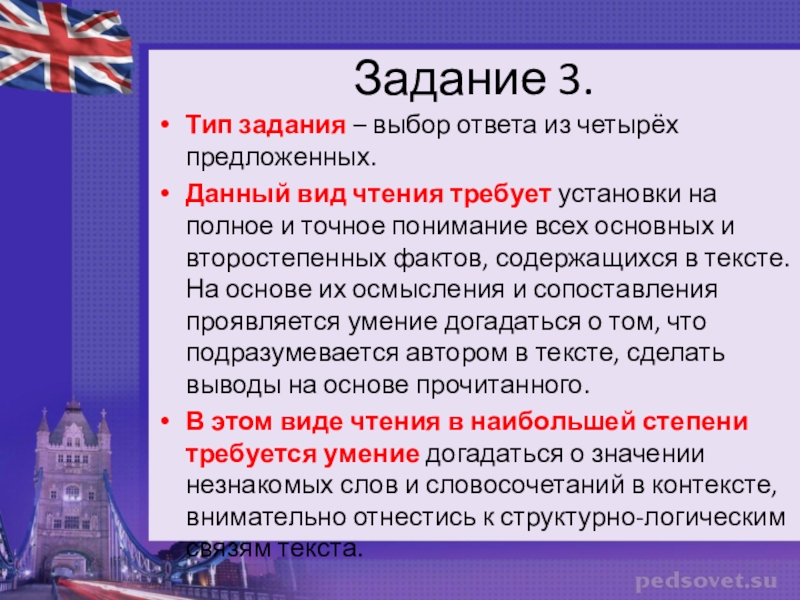 Задание 3.

• Тип задания – выбор ответа из четырёх предложенных.

• Данный вид чтения требует установки на полное и точное понимание всех основных и второстепенных фактов, содержащихся в тексте. На основе их осмысления и сопоставления проявляется умение догадаться о том, что подразумевается автором в тексте, сделать выводы на основе прочитанного.

• В этом виде чтения в наибольшей степени требуется умение догадаться о значении незнакомых слов и словосочетаний в контексте, внимательно отнестись к структурно-логическим связям текста.

pedsovet.su